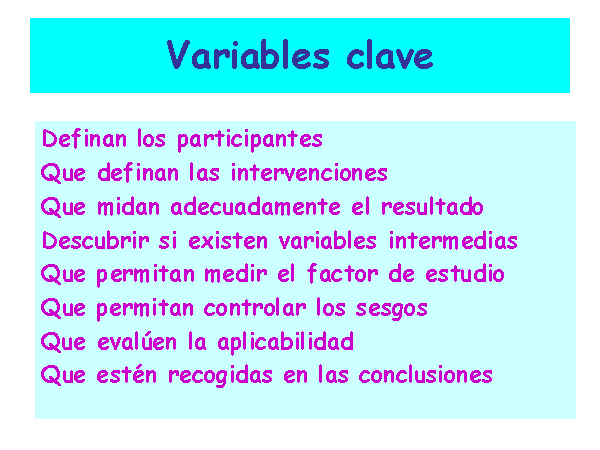 Variables clave

Definan los participantes
Que definan las intervenciones
Que midan adecuadamente el resultado
Descubrir si existen variables intermedias
Que permitan medir el factor de estudio
Que permitan controlar los sesgos
Que evalúen la aplicabilidad
Que estén recogidas en las conclusiones